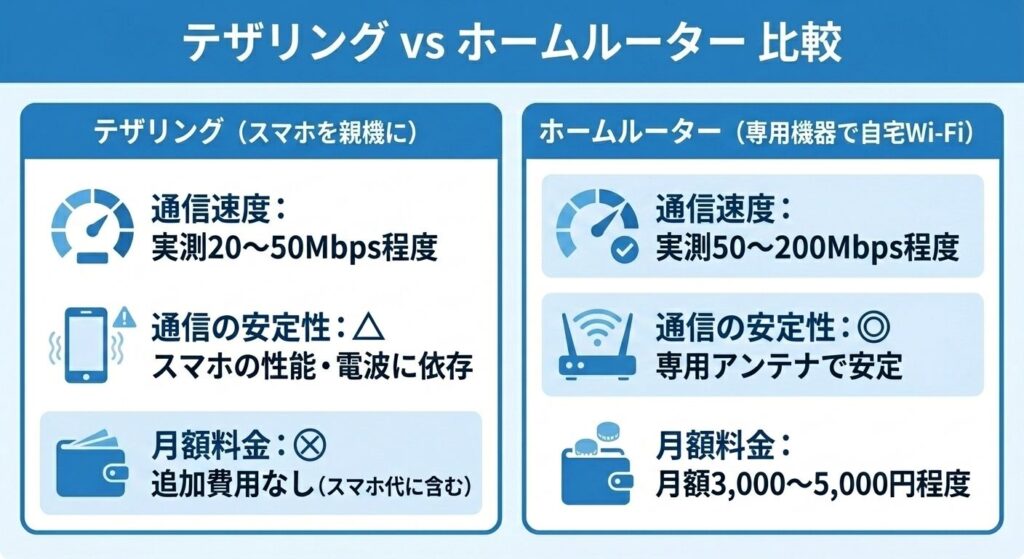 テザリング vs ホームルーター 比較

テザリング（スマホを親機に）

通信速度：
実測20〜50Mbps程度

通信の安定性：△
スマホの性能・電波に依存

月額料金：⊗
追加費用なし（スマホ代に含む）

ホームルーター（専用機器で自宅Wi-Fi）

通信速度：
実測50〜200Mbps程度

通信の安定性：◎
専用アンテナで安定

月額料金：
月額3,000〜5,000円程度